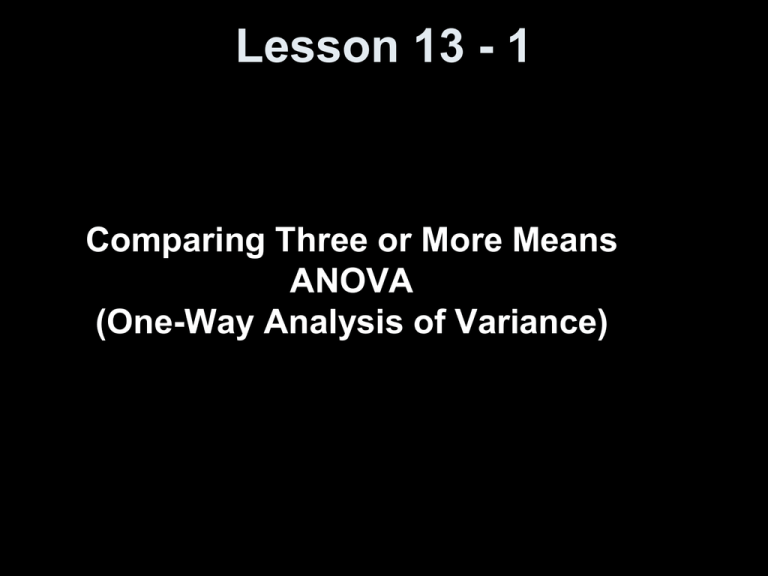 Lesson 13 - 1

Comparing Three or More Means
ANOVA
(One-Way Analysis of Variance)